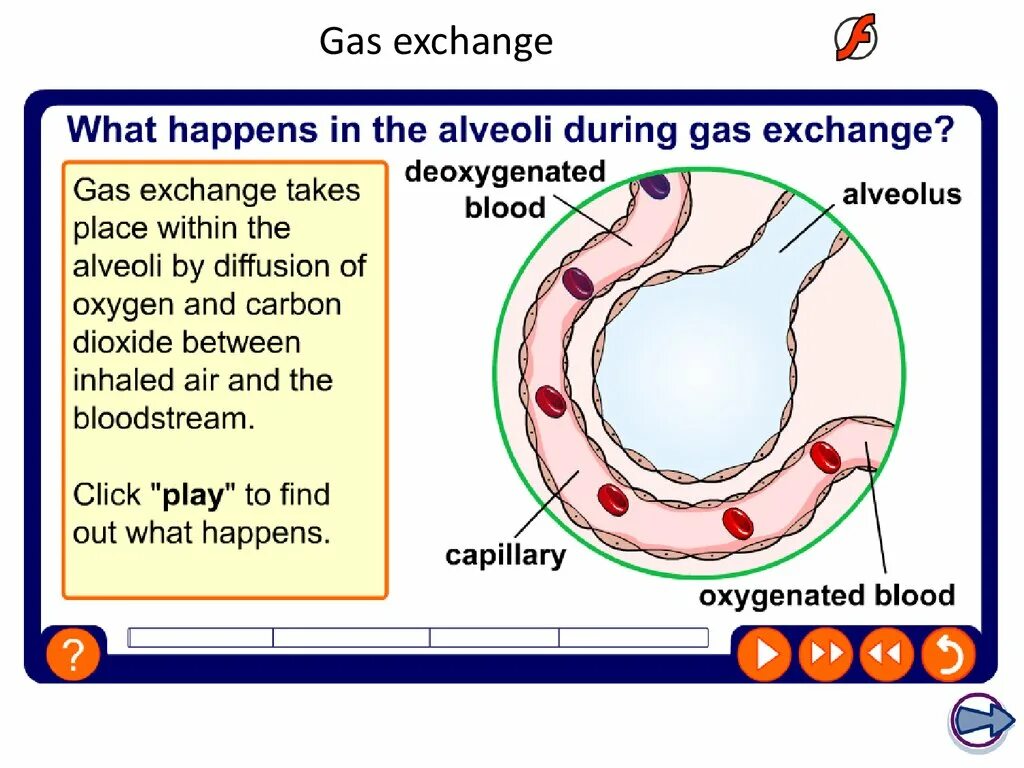 Gas exchange

What happens in the alveoli during gas exchange?

Gas exchange takes place within the alveoli by diffusion of oxygen and carbon dioxide between inhaled air and the bloodstream.

Click "play" to find out what happens.

deoxygenated blood

alveolus

capillary

oxygenated blood

?